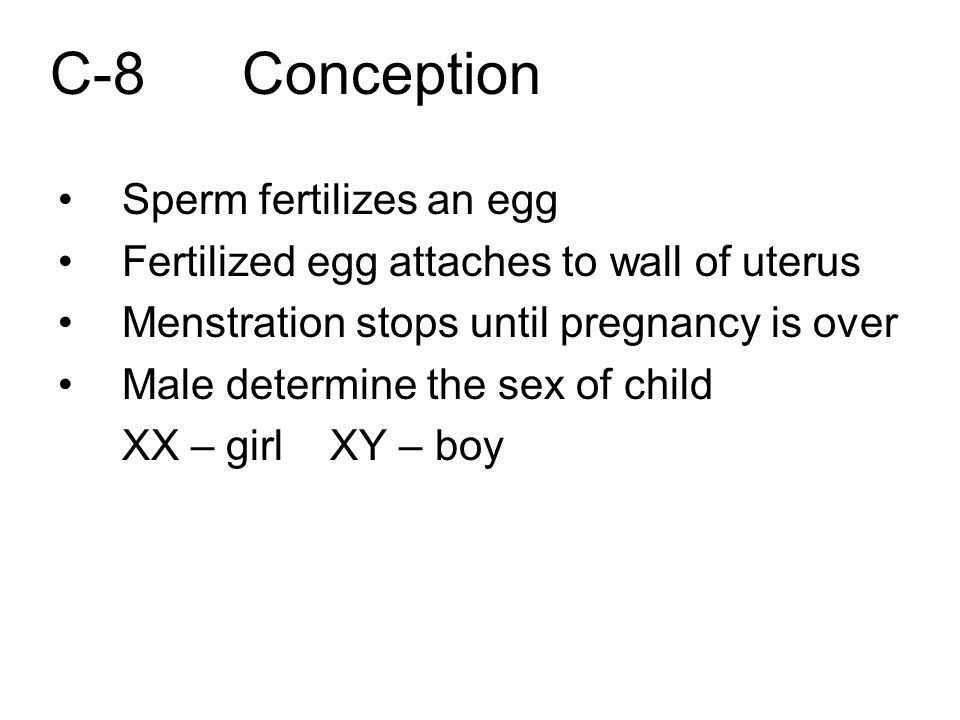 C-8 Conception

• Sperm fertilizes an egg
• Fertilized egg attaches to wall of uterus
• Menstration stops until pregnancy is over
• Male determine the sex of child
XX – girl XY – boy